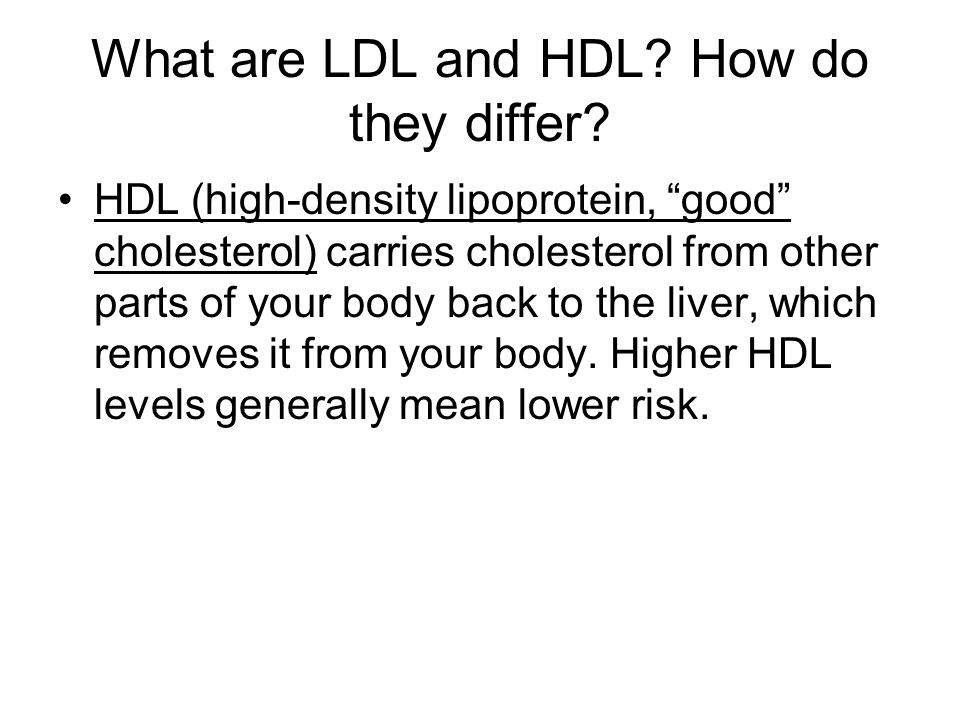 What are LDL and HDL? How do they differ?

• HDL (high-density lipoprotein, “good” cholesterol) carries cholesterol from other parts of your body back to the liver, which removes it from your body. Higher HDL levels generally mean lower risk.